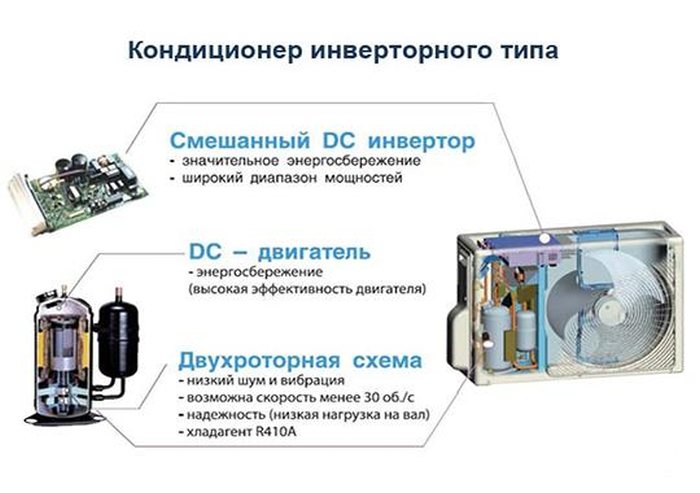 Кондиционер инверторного типа

Смешанный DC инвертор
- значительное энергосбережение
- широкий диапазон мощностей

DC – двигатель
- энергосбережение
(высокая эффективность двигателя)

Двухроторная схема
- низкий шум и вибрация
- возможна скорость менее 30 об./с
- надежность (низкая нагрузка на вал)
- хладагент R410A